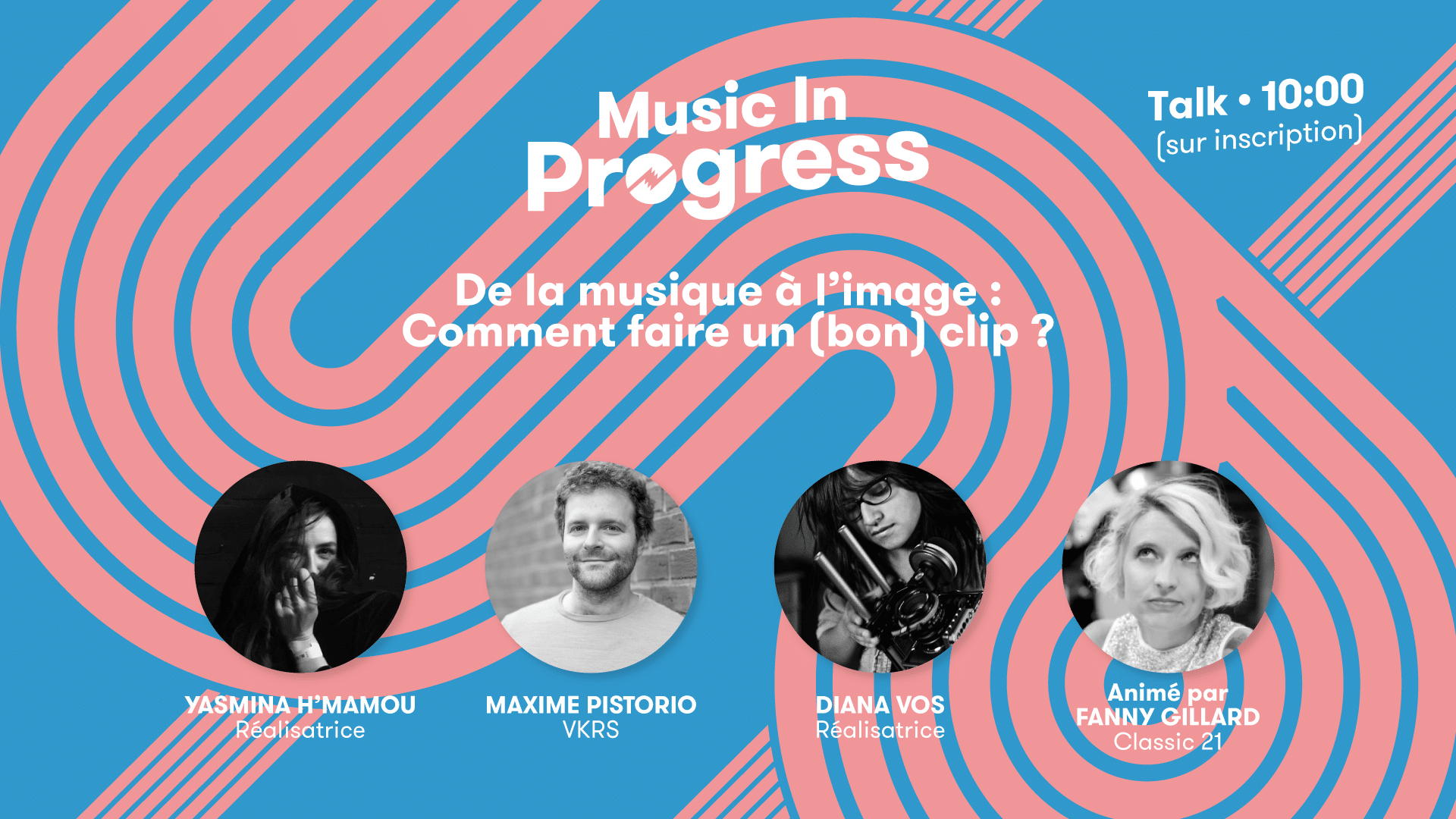 Music In Progress

Talk • 10:00
(sur inscription)

De la musique à l'image :
Comment faire un (bon) clip ?

YASMINA H'MAMOU
Réalisatrice

MAXIME PISTORIO
VKRS

DIANA VOS
Réalisatrice

Animé par
FANNY GILLARD
Classic 21